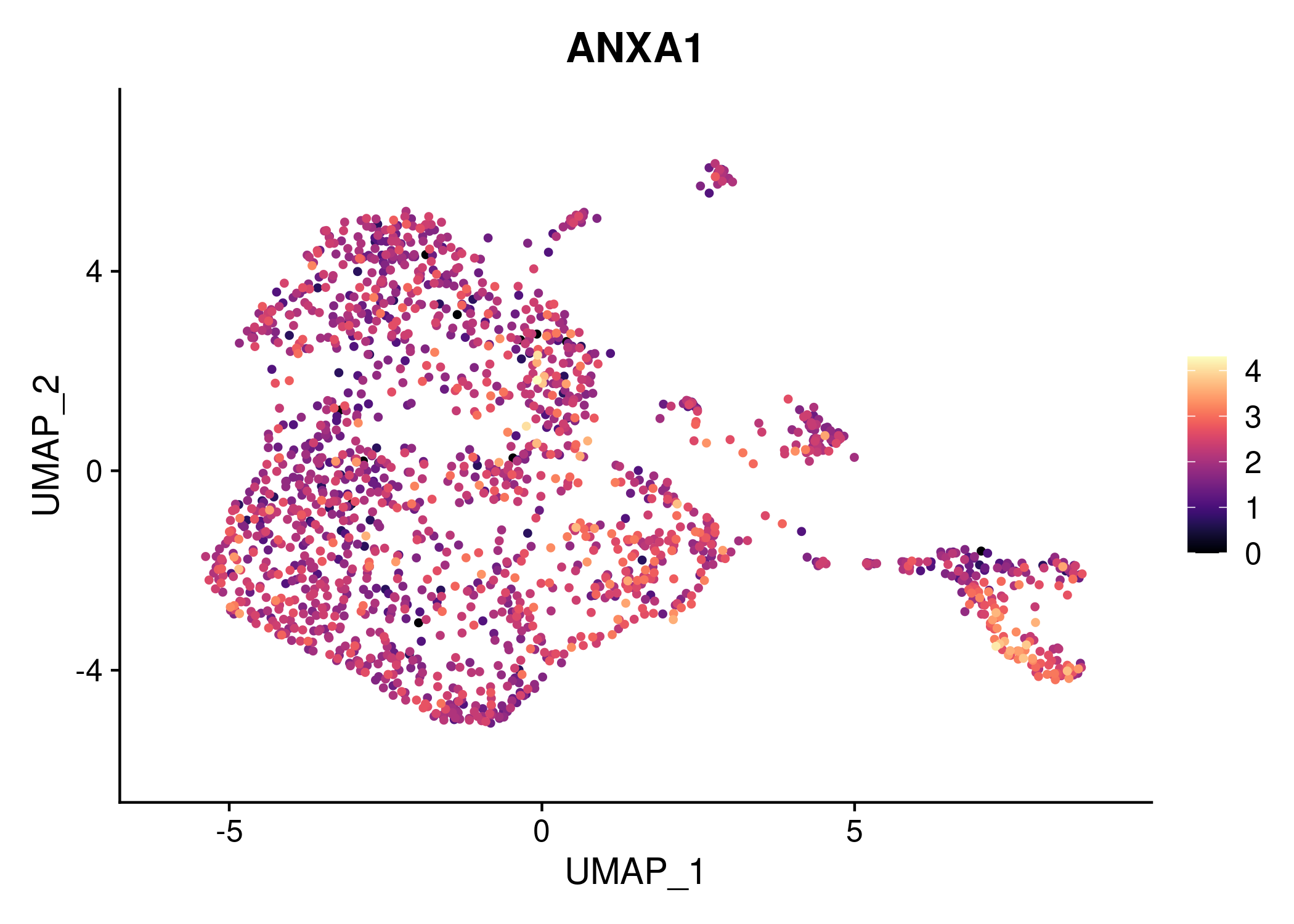 ANXA1

UMAP_2

4

0

-4

-5

0

5

UMAP_1

4

3

2

1

0